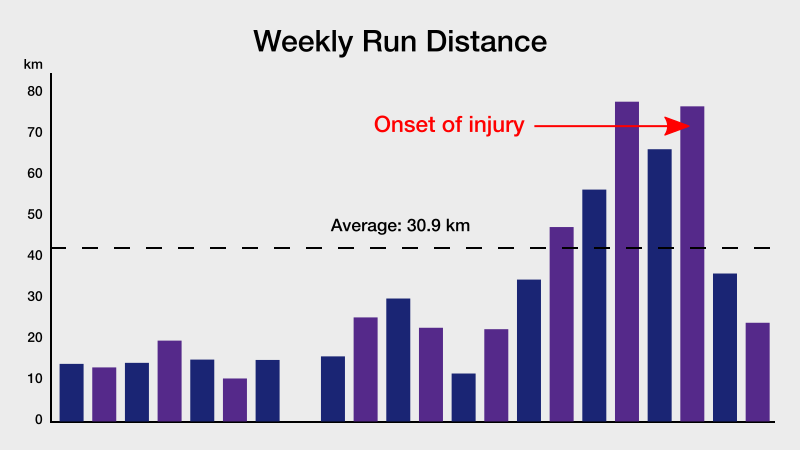 Weekly Run Distance

km

80
70
60
50
40
30
20
10
0

Onset of injury

Average: 30.9 km